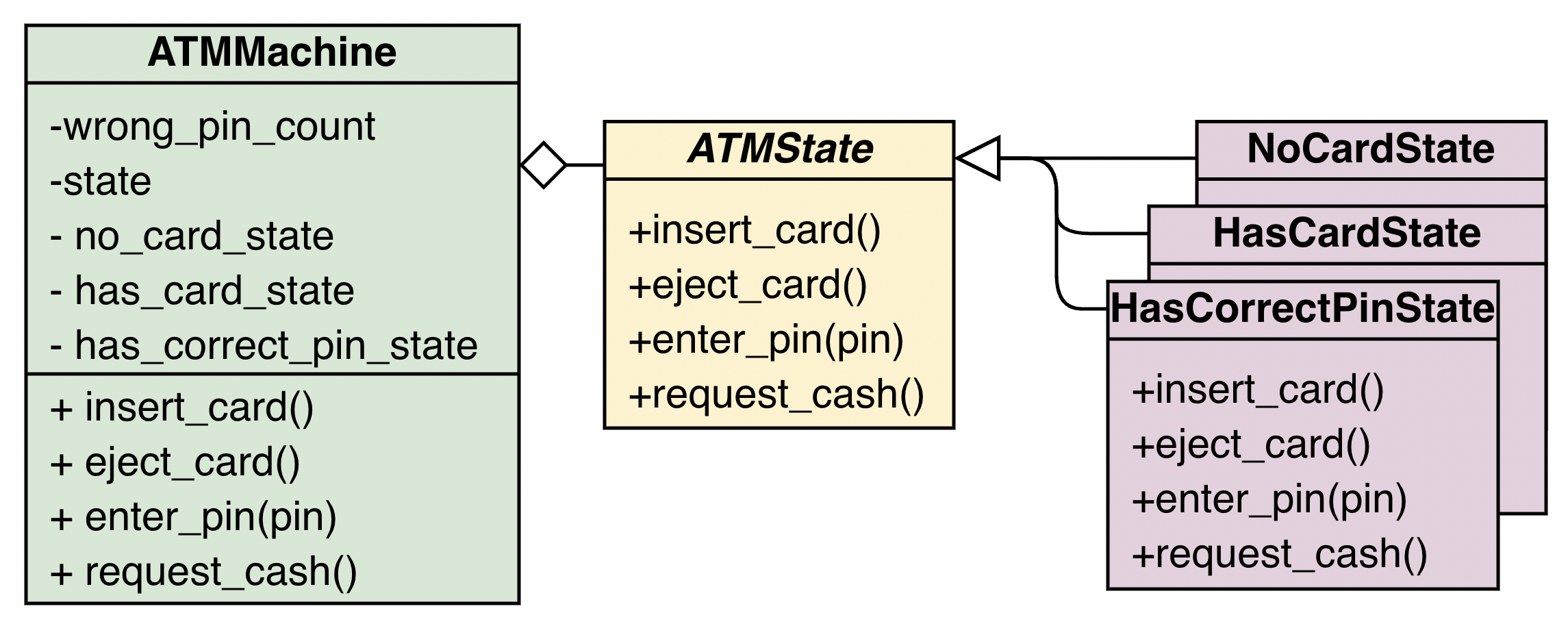 ATMMachine

-wrong_pin_count
-state
- no_card_state
- has_card_state
- has_correct_pin_state

+ insert_card()
+ eject_card()
+ enter_pin(pin)
+ request_cash()

ATMState

+insert_card()
+eject_card()
+enter_pin(pin)
+request_cash()

NoCardState

HasCardState

HasCorrectPinState

+insert_card()
+eject_card()
+enter_pin(pin)
+request_cash()